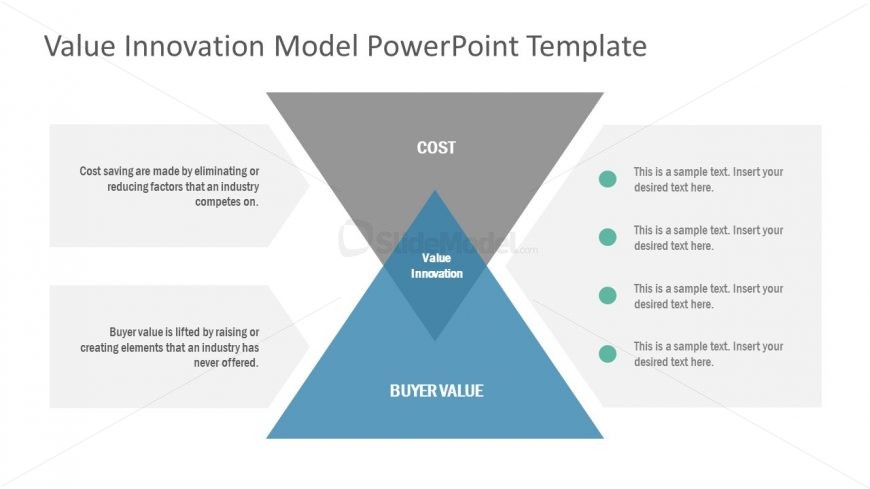 Value Innovation Model PowerPoint Template

Cost saving are made by eliminating or reducing factors that an industry competes on.

Buyer value is lifted by raising or creating elements that an industry has never offered.

COST

SlideModel.com

Value Innovation

BUYER VALUE

This is a sample text. Insert your desired text here.

This is a sample text. Insert your desired text here.

This is a sample text. Insert your desired text here.

This is a sample text. Insert your desired text here.